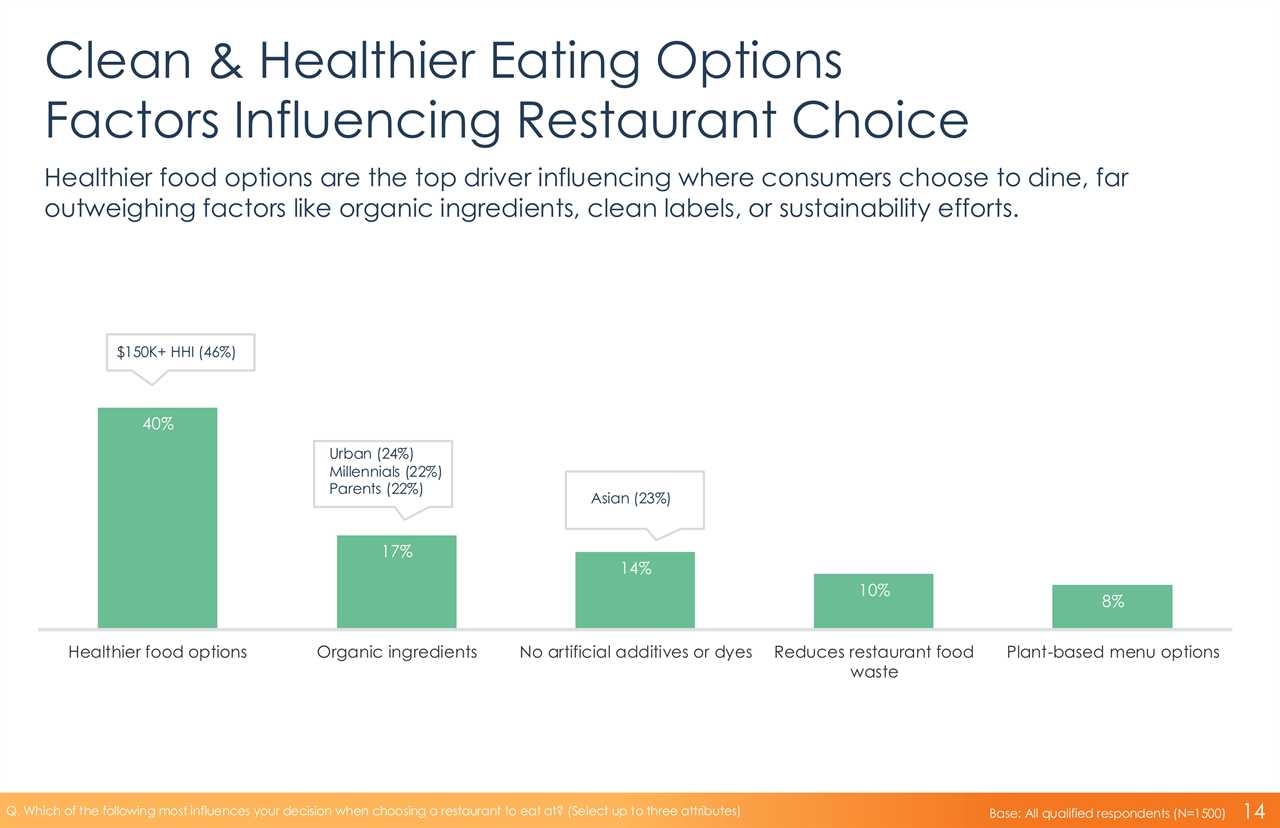 Clean & Healthier Eating Options
Factors Influencing Restaurant Choice

Healthier food options are the top driver influencing where consumers choose to dine, far outweighing factors like organic ingredients, clean labels, or sustainability efforts.

$150K+ HHI (46%)

40%

Urban (24%)
Millennials (22%)
Parents (22%)

17%

Asian (23%)

14%

10%

8%

Healthier food options

Organic ingredients

No artificial additives or dyes

Reduces restaurant food waste

Plant-based menu options

Q. Which of the following most influences your decision when choosing a restaurant to eat at? (Select up to three attributes)

Base: All qualified respondents (N=1500)

14